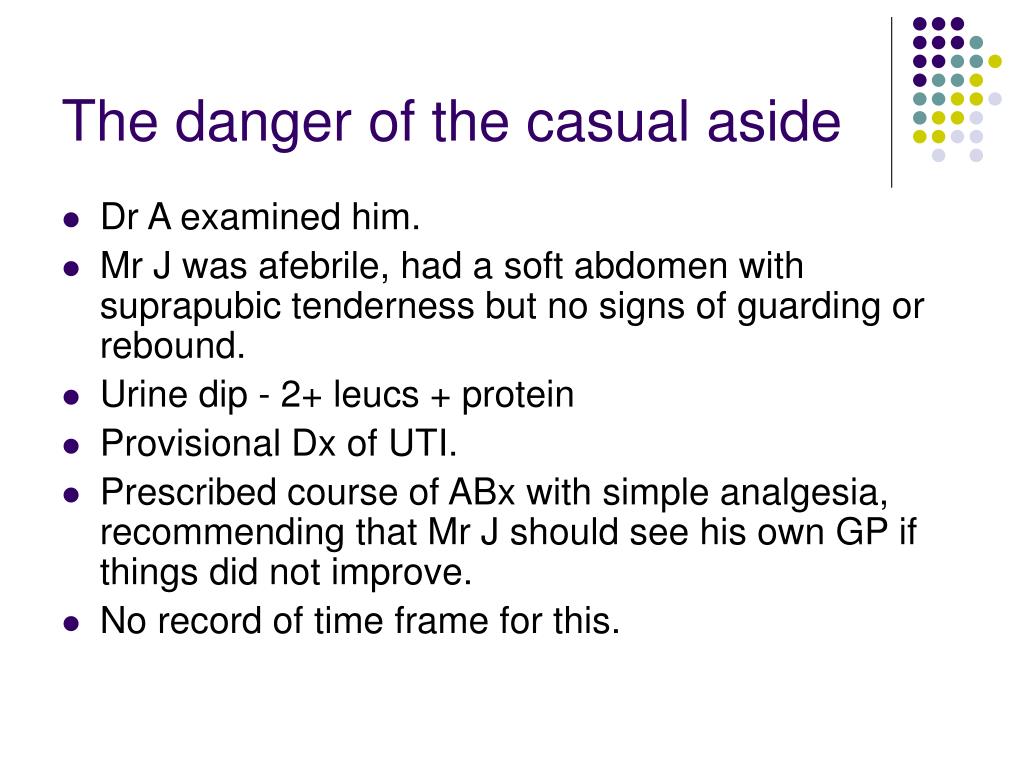 The danger of the casual aside

- Dr A examined him.
- Mr J was afebrile, had a soft abdomen with suprapubic tenderness but no signs of guarding or rebound.
- Urine dip - 2+ leucs + protein
- Provisional Dx of UTI.
- Prescribed course of ABx with simple analgesia, recommending that Mr J should see his own GP if things did not improve.
- No record of time frame for this.